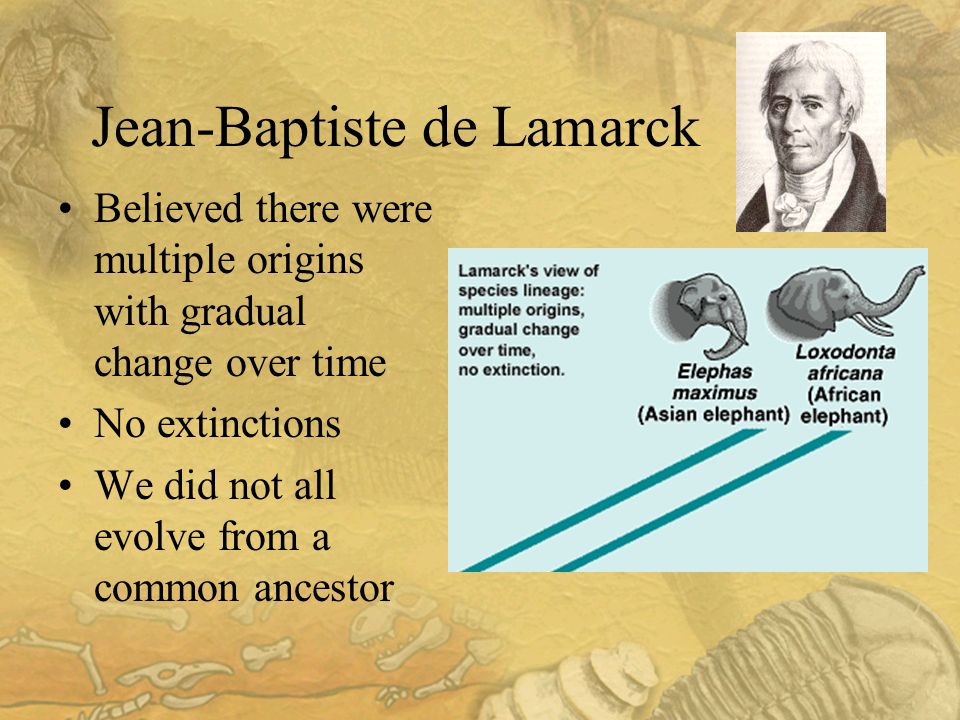 Jean-Baptiste de Lamarck

• Believed there were multiple origins with gradual change over time
• No extinctions
• We did not all evolve from a common ancestor

Lamarck's view of species lineage: multiple origins, gradual change over time, no extinction.

Elephas maximus (Asian elephant)

Loxodonta africana (African elephant)